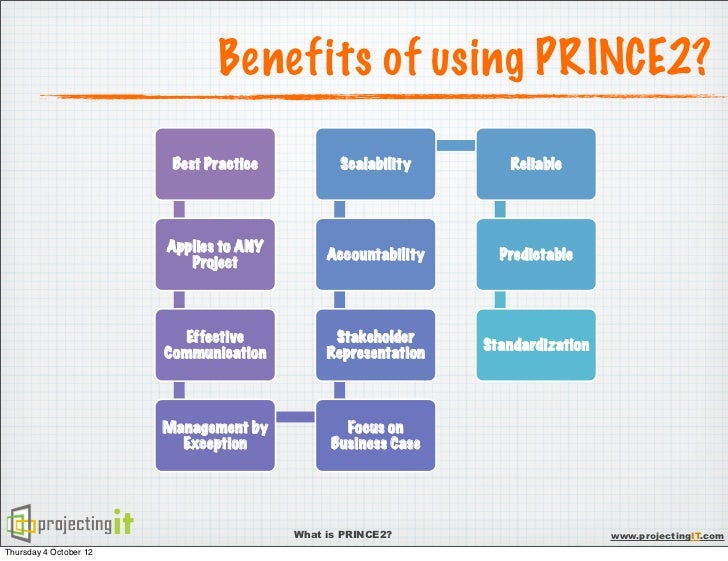 Benefits of using PRINCE2?

Best Practice

Applies to ANY Project

Effective Communication

Management by Exception

Focus on Business Case

Stakeholder Representation

Accountability

Scalability

Reliable

Predictable

Standardization

projectingit

What is PRINCE2?

www.projectingIT.com

Thursday 4 October 12